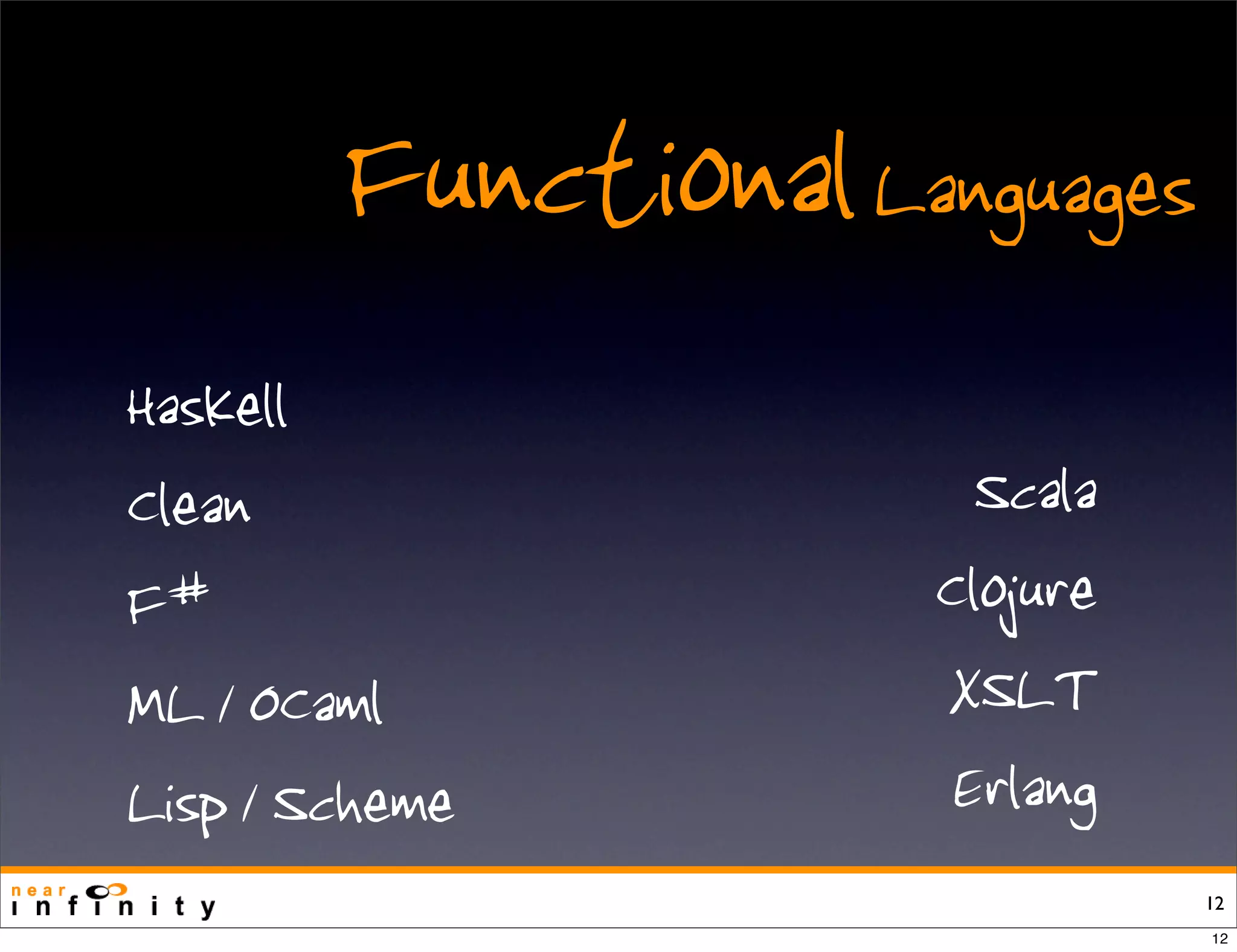 Functional Languages

Haskell

Clean

F#

ML / OCaml

Lisp / Scheme

Scala

Clojure

XSLT

Erlang

near infinity

12

12